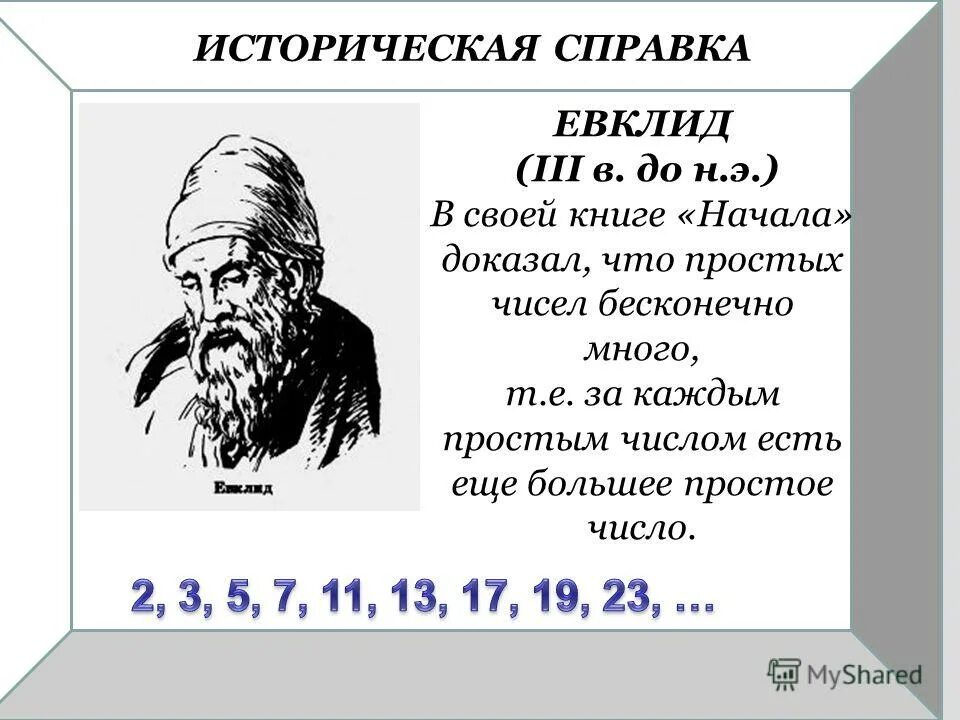 ИСТОРИЧЕСКАЯ СПРАВКА

Евклид

ЕВКЛИД
(III в. до н.э.)
В своей книге «Начала» доказал, что простых чисел бесконечно много,
т.е. за каждым простым числом есть еще большее простое число.

2, 3, 5, 7, 11, 13, 17, 19, 23, ...

MyShared